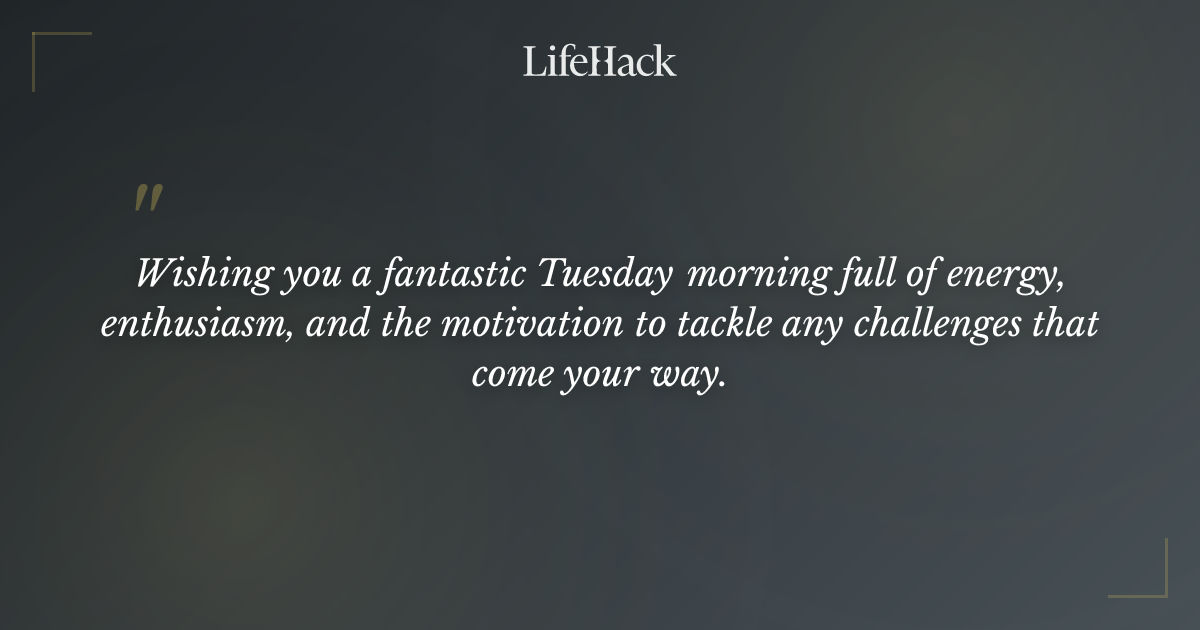 LifeHack

"

Wishing you a fantastic Tuesday morning full of energy, enthusiasm, and the motivation to tackle any challenges that come your way.